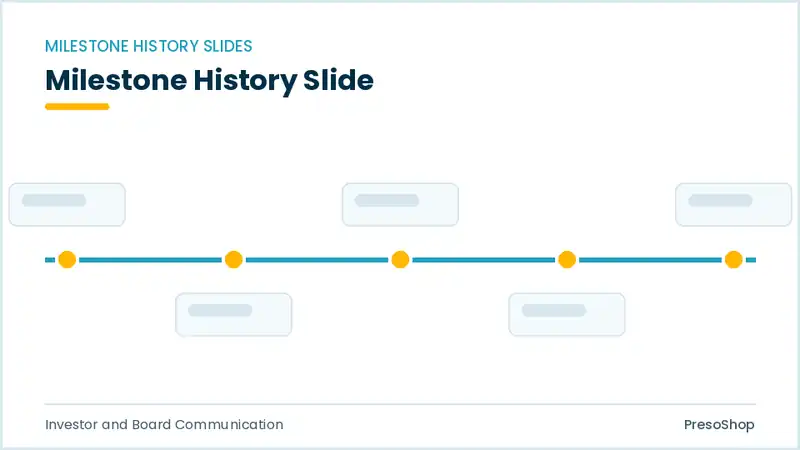 MILESTONE HISTORY SLIDES

Milestone History Slide

Investor and Board Communication

PresoShop